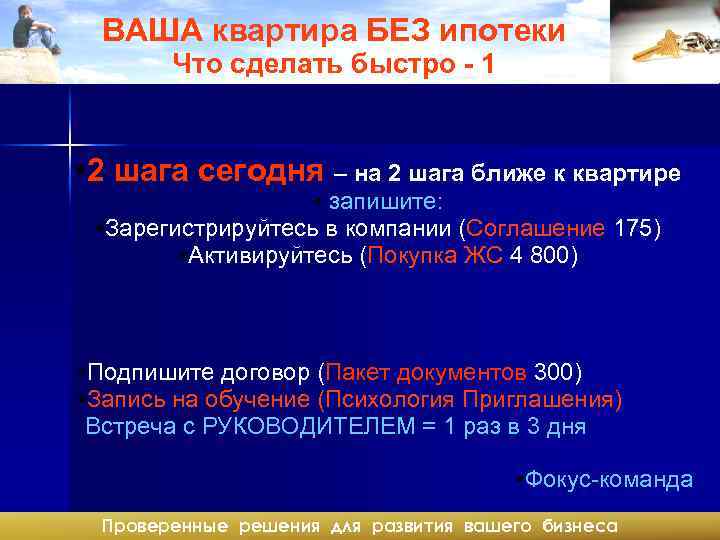 ВАША квартира БЕЗ ипотеки
Что сделать быстро - 1

•2 шага сегодня – на 2 шага ближе к квартире
• запишите:
•Зарегистрируйтесь в компании (Соглашение 175)
•Активируйтесь (Покупка ЖС 4 800)

•Подпишите договор (Пакет документов 300)
•Запись на обучение (Психология Приглашения)
Встреча с РУКОВОДИТЕЛЕМ = 1 раз в 3 дня

•Фокус-команда

Проверенные решения для развития вашего бизнеса